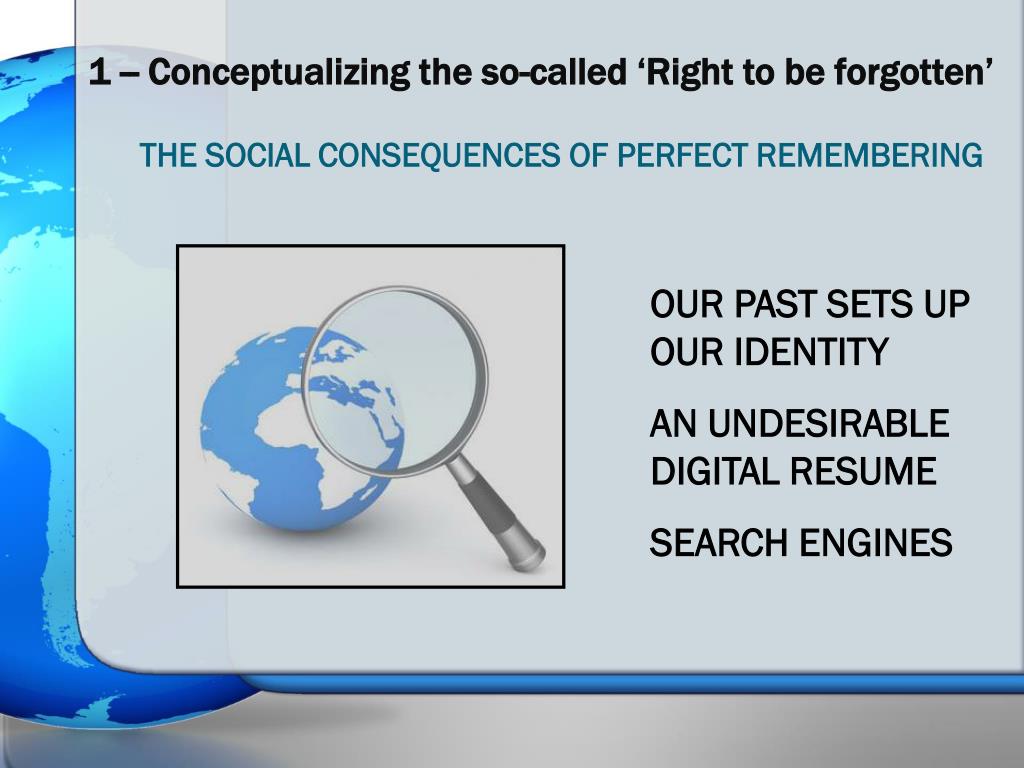 1 – Conceptualizing the so-called ‘Right to be forgotten’

THE SOCIAL CONSEQUENCES OF PERFECT REMEMBERING

OUR PAST SETS UP OUR IDENTITY

AN UNDESIRABLE DIGITAL RESUME

SEARCH ENGINES